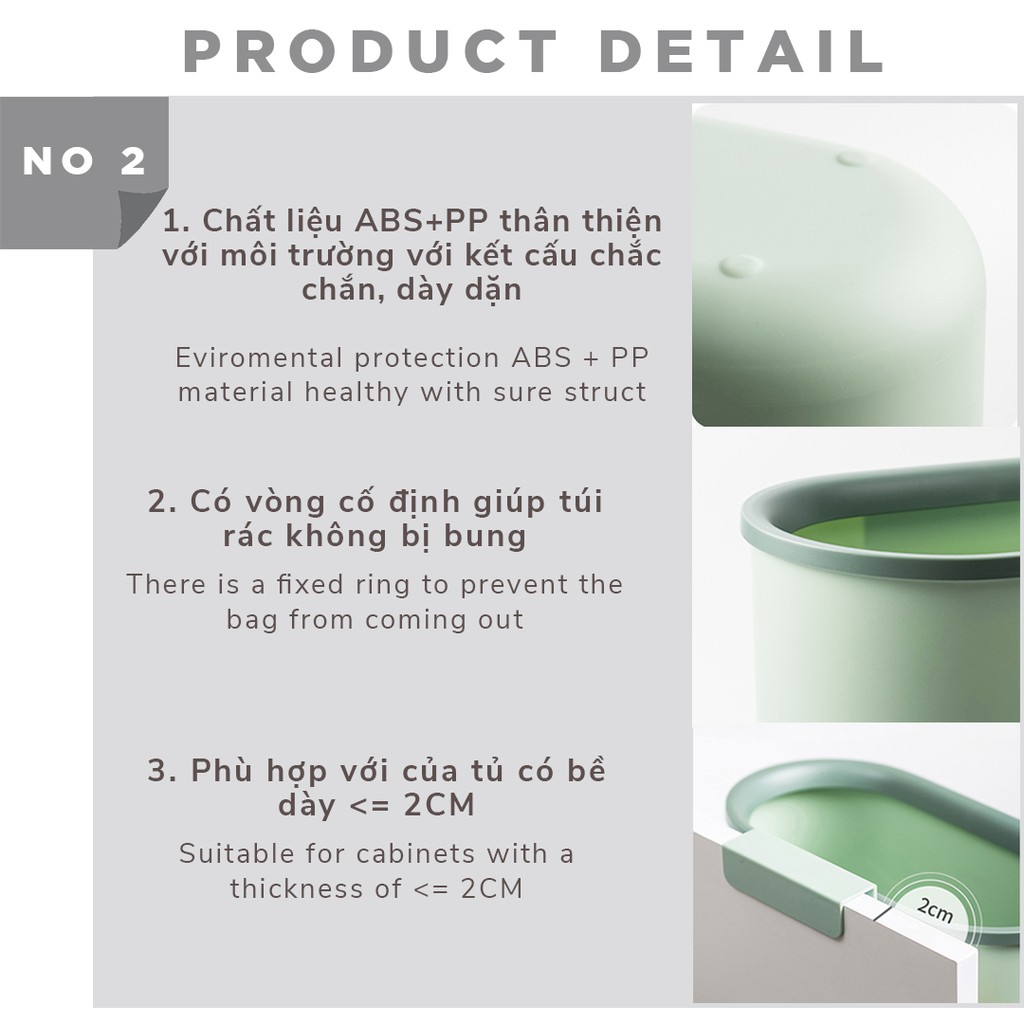 PRODUCT DETAIL

NO 2

1. Chất liệu ABS+PP thân thiện với môi trường với kết cấu chắc chắn, dày dặn

Eviromental protection ABS + PP material healthy with sure struct

2. Có vòng cố định giúp túi rác không bị bung

There is a fixed ring to prevent the bag from coming out

3. Phù hợp với của tủ có bề dày <= 2CM

Suitable for cabinets with a thickness of <= 2CM

2cm